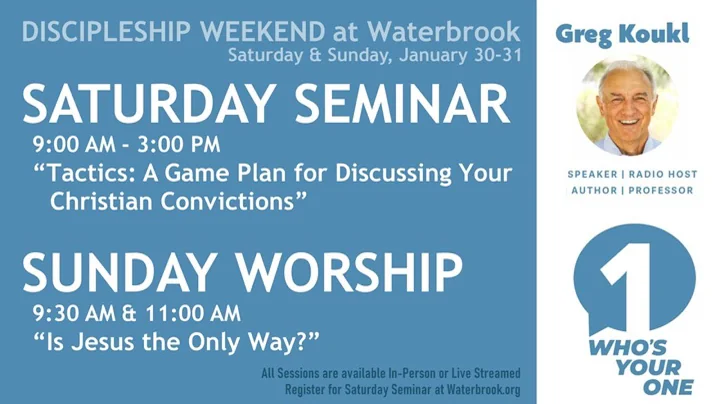 DISCIPLESHIP WEEKEND at Waterbrook
Saturday & Sunday, January 30-31

SATURDAY SEMINAR
9:00 AM - 3:00 PM
“Tactics: A Game Plan for Discussing Your Christian Convictions”

SUNDAY WORSHIP
9:30 AM & 11:00 AM
“Is Jesus the Only Way?”

All Sessions are available In-Person or Live Streamed
Register for Saturday Seminar at Waterbrook.org

Greg Koukl

SPEAKER | RADIO HOST
AUTHOR | PROFESSOR

1
WHO'S YOUR ONE